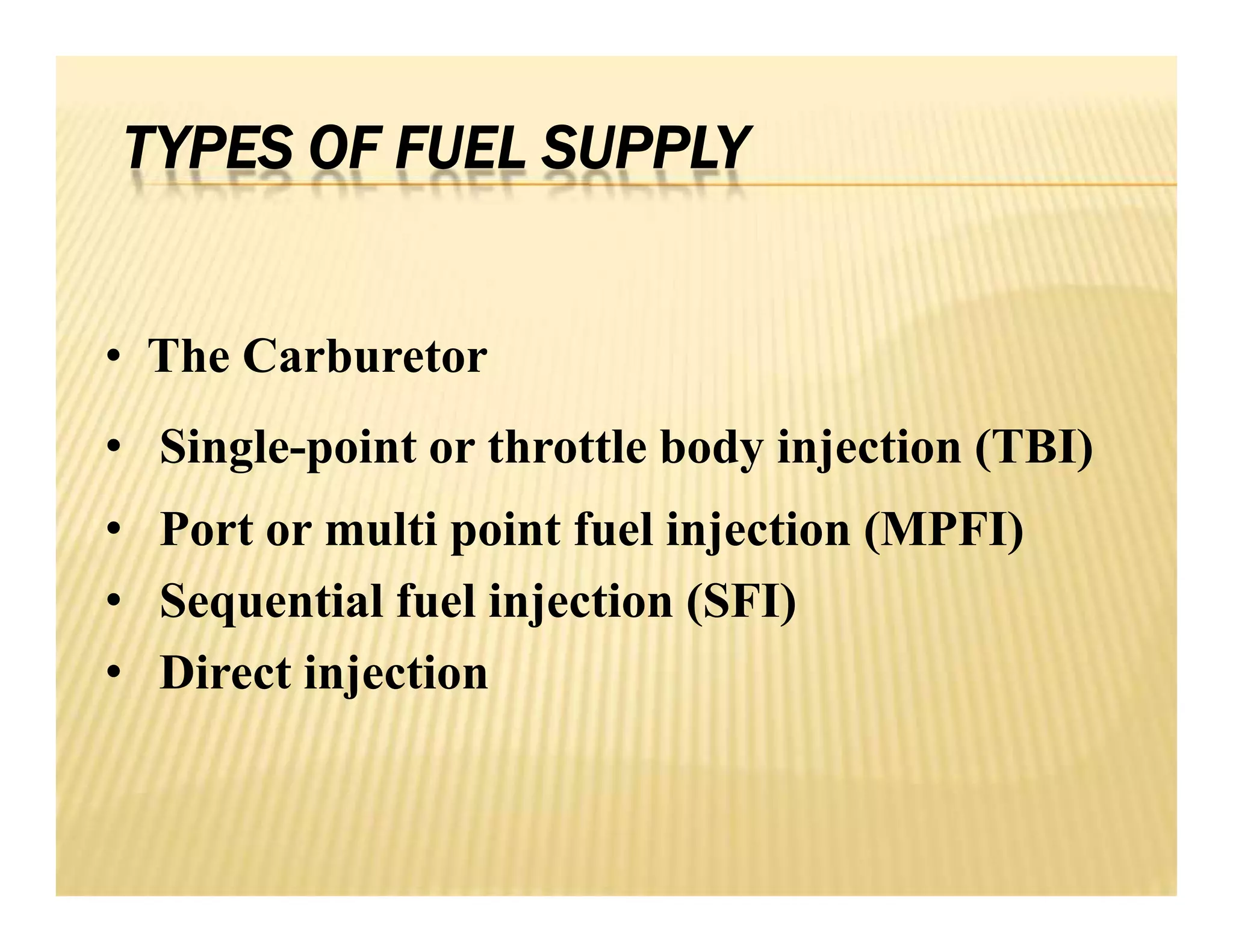 TYPES OF FUEL SUPPLY

• The Carburetor
• Single-point or throttle body injection (TBI)
• Port or multi point fuel injection (MPFI)
• Sequential fuel injection (SFI)
• Direct injection